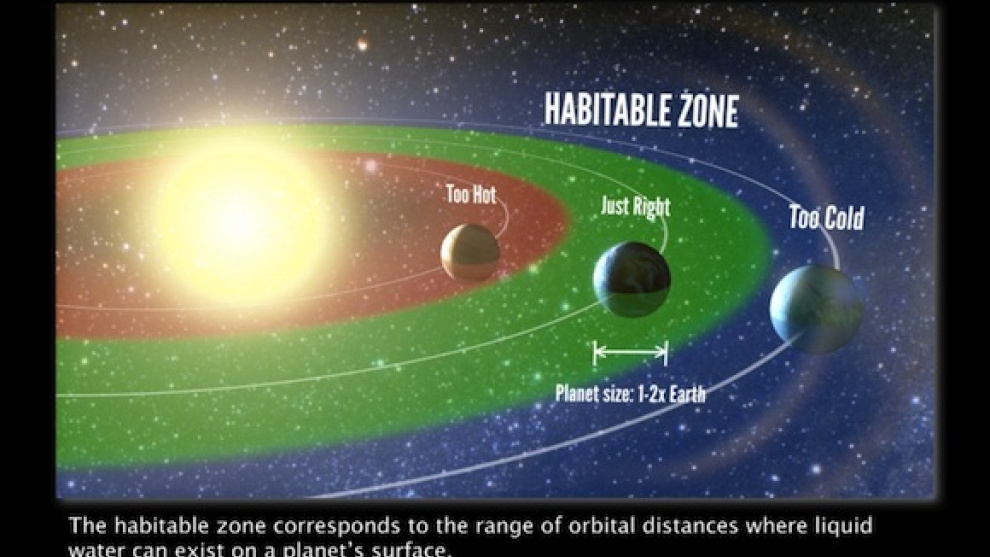 HABITABLE ZONE

Too Hot

Just Right

Too Cold

Planet size: 1-2x Earth

The habitable zone corresponds to the range of orbital distances where liquid water can exist on a planet's surface.